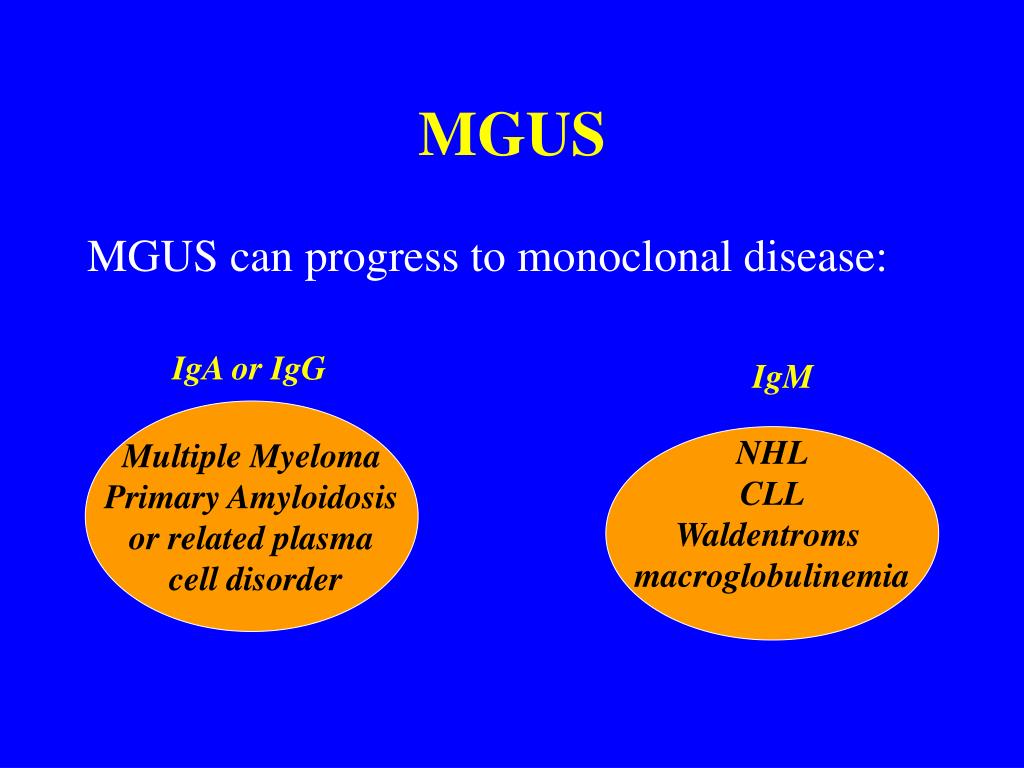 MGUS

MGUS can progress to monoclonal disease:

IgA or IgG

Multiple Myeloma
Primary Amyloidosis
or related plasma
cell disorder

IgM

NHL
CLL
Waldentroms
macroglobulinemia